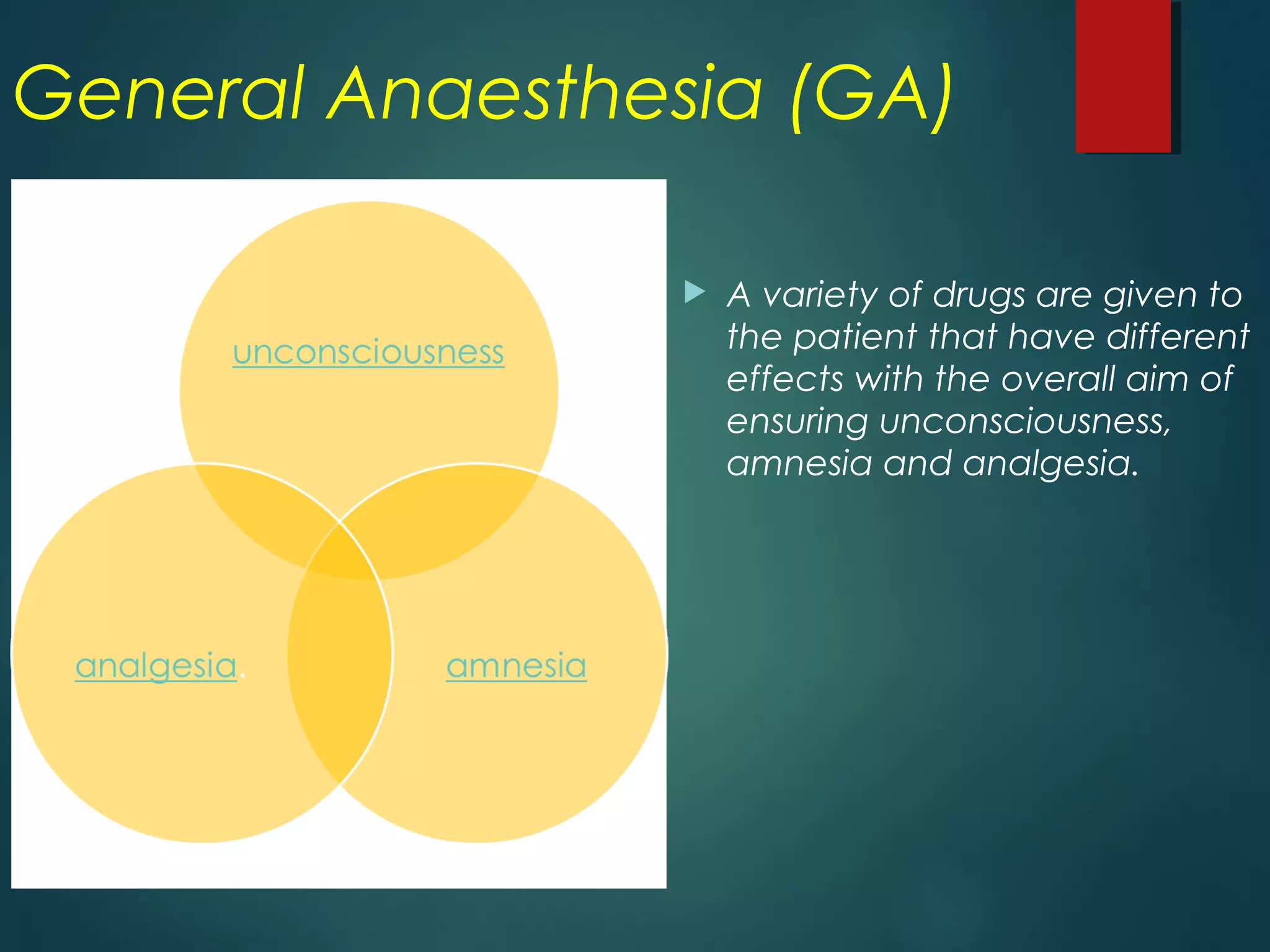 General Anaesthesia (GA)

unconsciousness

analgesia.

amnesia

A variety of drugs are given to the patient that have different effects with the overall aim of ensuring unconsciousness, amnesia and analgesia.